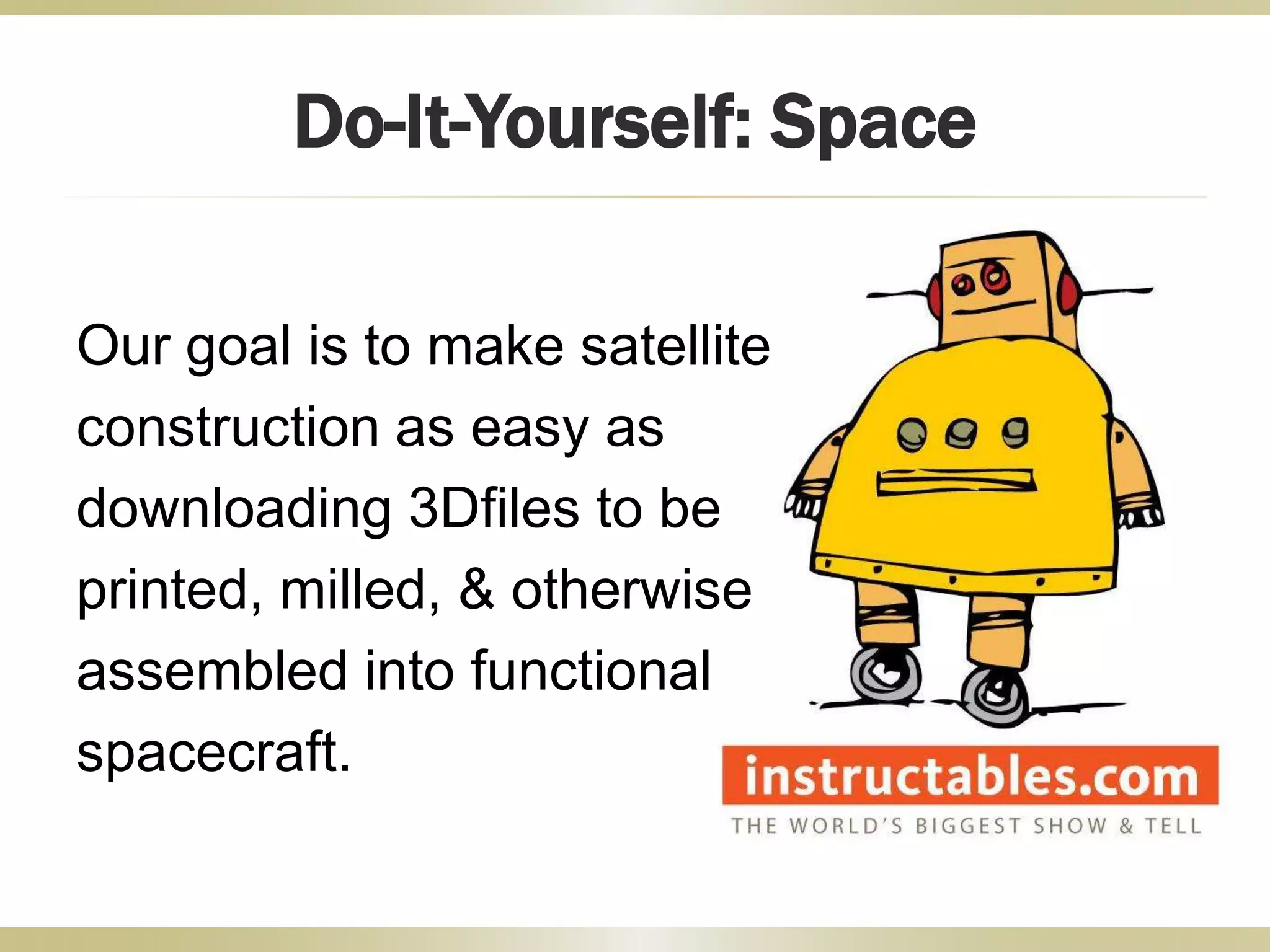 Do-It-Yourself: Space

Our goal is to make satellite construction as easy as downloading 3Dfiles to be printed, milled, & otherwise assembled into functional spacecraft.

instructables.com

THE WORLD'S BIGGEST SHOW & TELL